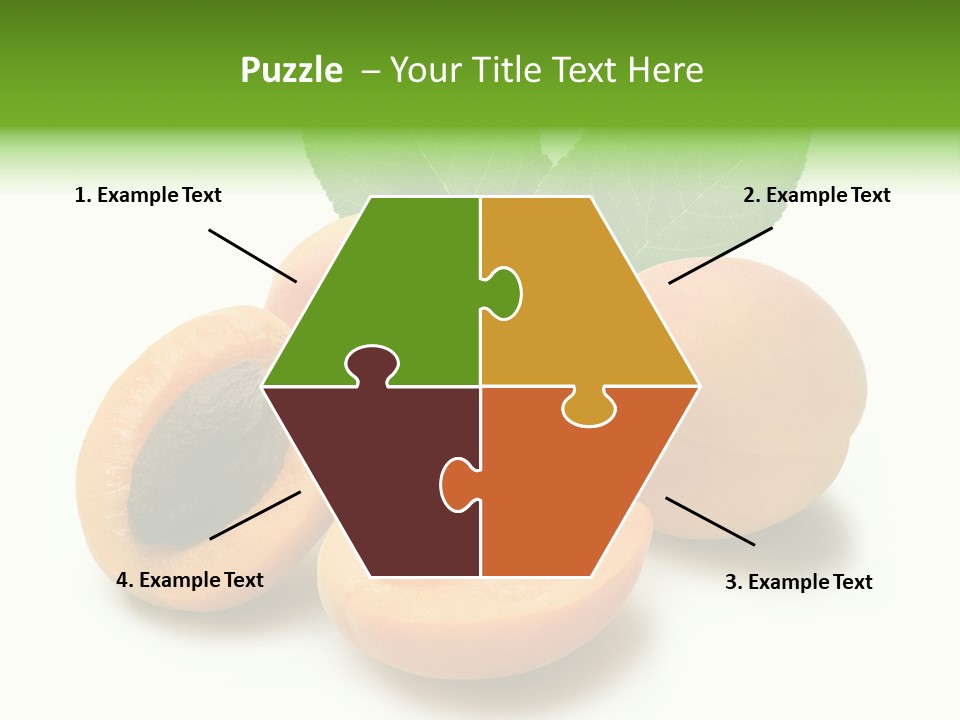 Puzzle – Your Title Text Here

1. Example Text

2. Example Text

4. Example Text

3. Example Text